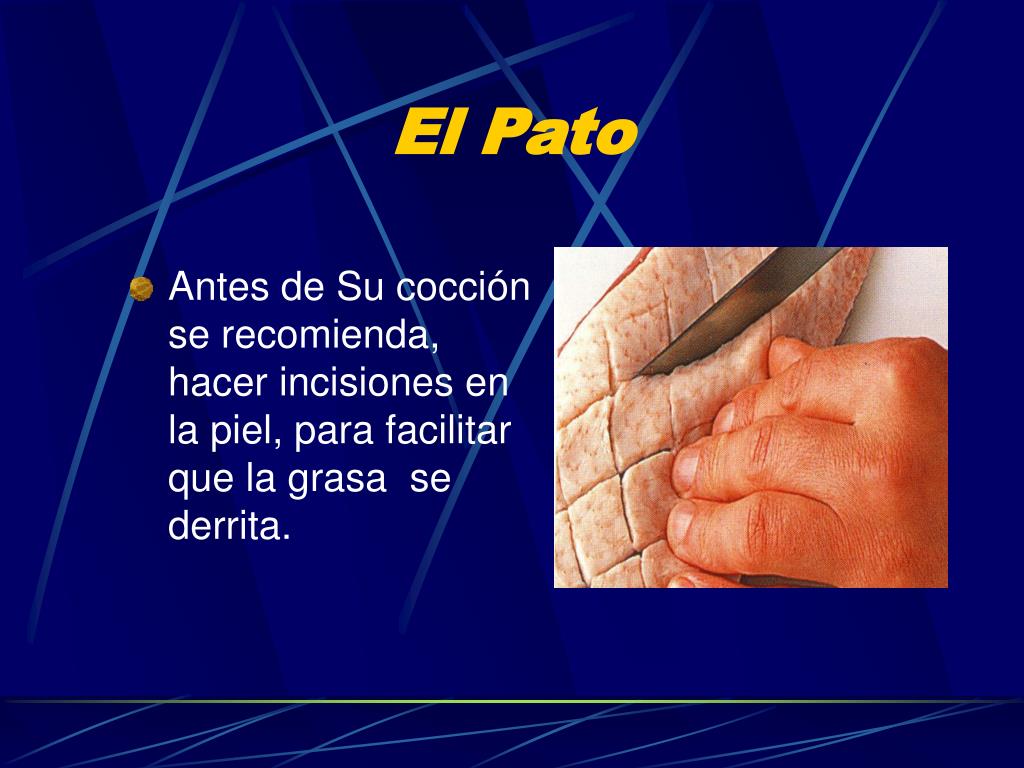 El Pato

Antes de Su cocción se recomienda, hacer incisiones en la piel, para facilitar que la grasa se derrita.